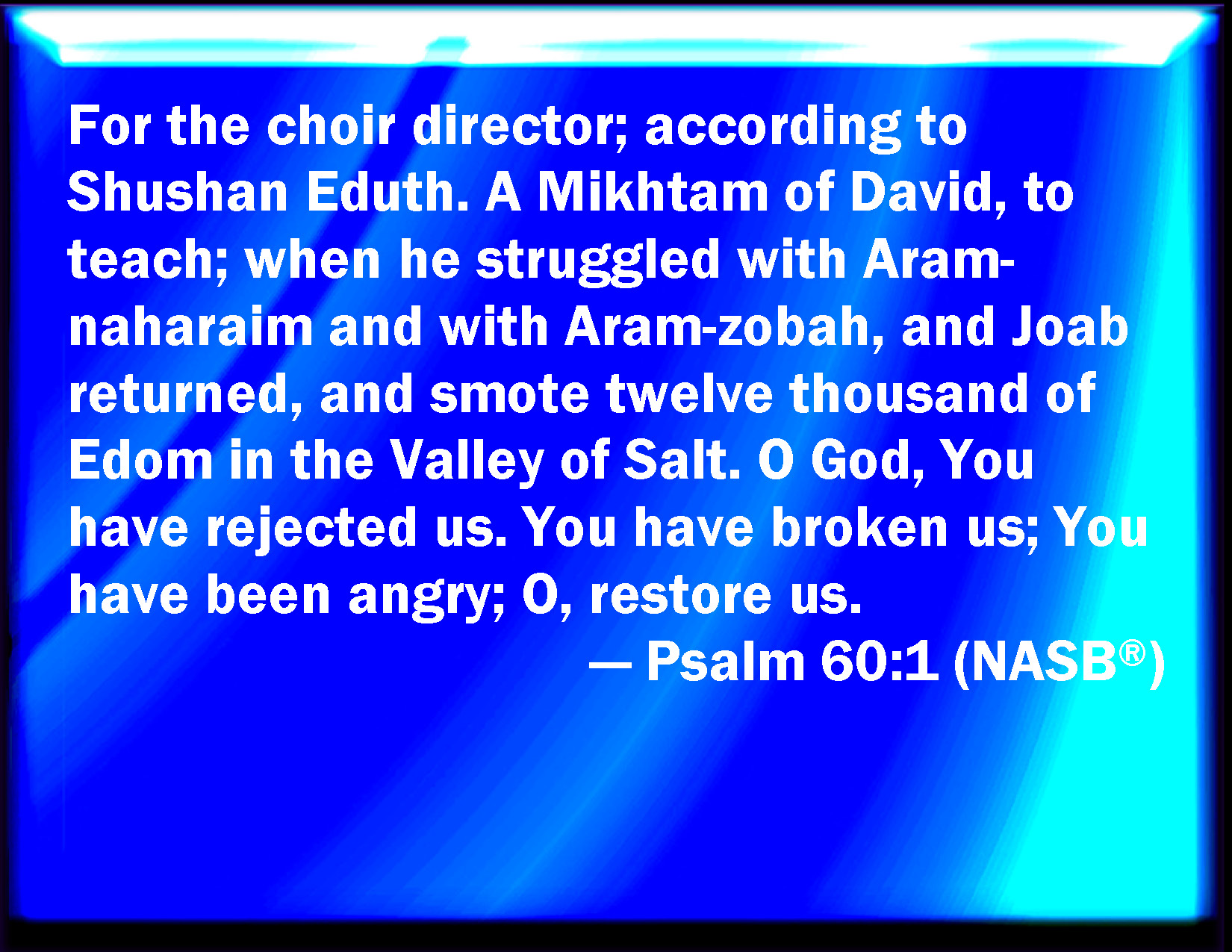 For the choir director; according to Shushan Eduth. A Mikhtam of David, to teach; when he struggled with Aram-naharaim and with Aram-zobah, and Joab returned, and smote twelve thousand of Edom in the Valley of Salt. O God, You have rejected us. You have broken us; You have been angry; O, restore us.

— Psalm 60:1 (NASB®)